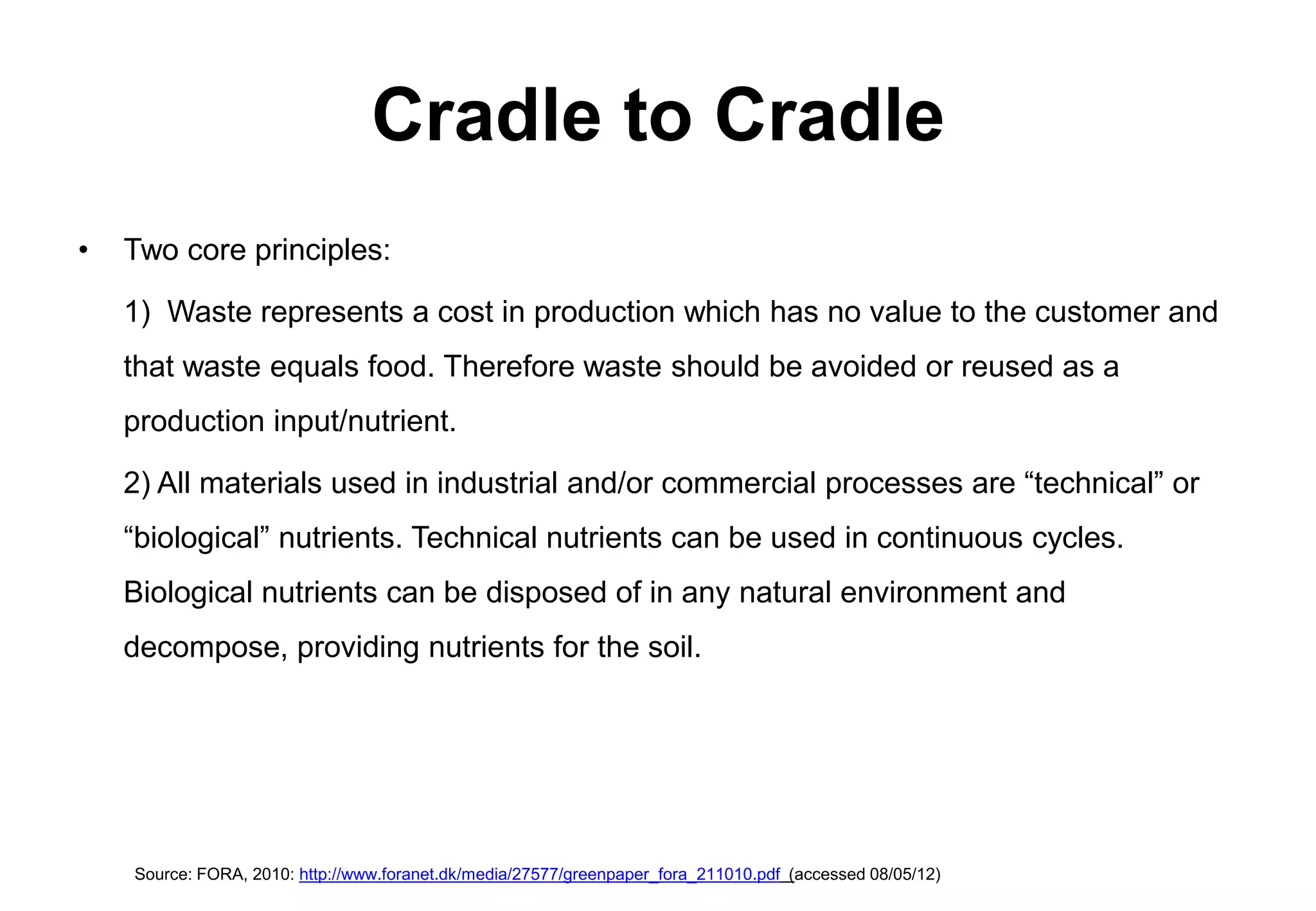 Cradle to Cradle

• Two core principles:

1) Waste represents a cost in production which has no value to the customer and that waste equals food. Therefore waste should be avoided or reused as a production input/nutrient.

2) All materials used in industrial and/or commercial processes are “technical” or “biological” nutrients. Technical nutrients can be used in continuous cycles. Biological nutrients can be disposed of in any natural environment and decompose, providing nutrients for the soil.

Source: FORA, 2010: http://www.foranet.dk/media/27577/greenpaper_fora_211010.pdf (accessed 08/05/12)